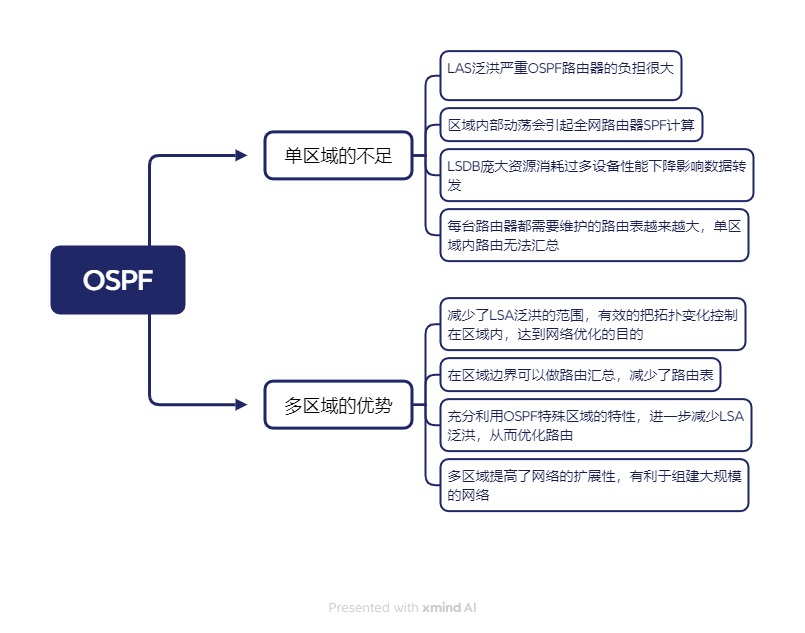 OSPF

单区域的不足

LAS泛洪严重OSPF路由器的负担很大

区域内部动荡会引起全网路由器SPF计算

LSDB庞大资源消耗过多设备性能下降影响数据转发

每台路由器都需要维护的路由表越来越大，单区域内路由无法汇总

多区域的优势

减少了LSA泛洪的范围，有效的把拓扑变化控制在区域内，达到网络优化的目的

在区域边界可以做路由汇总，减少了路由表

充分利用OSPF特殊区域的特性，进一步减少LSA泛洪，从而优化路由

多区域提高了网络的扩展性，有利于组建大规模的网络

Presented with xmind AI